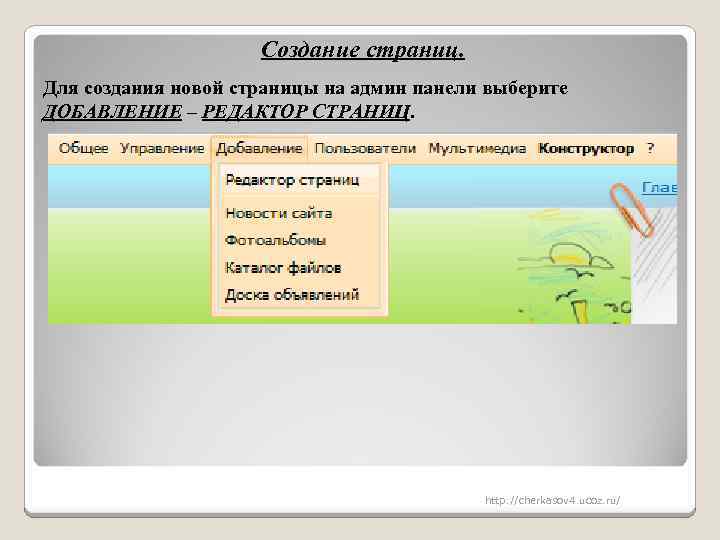 Создание страниц.

Для создания новой страницы на админ панели выберите ДОБАВЛЕНИЕ – РЕДАКТОР СТРАНИЦ.

Общее Управление Добавление Пользователи Мультимедиа Конструктор ?

Редактор страниц
Новости сайта
Фотоальбомы
Каталог файлов
Доска объявлений

Глав

http://cherkasov4.ucoz.ru/